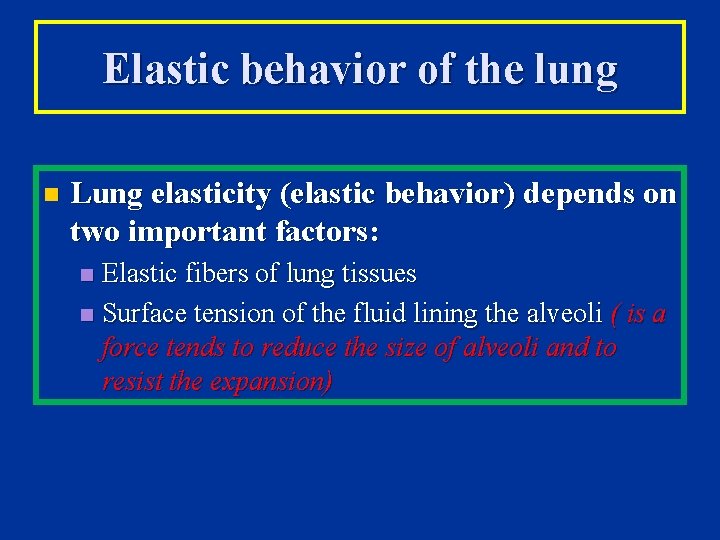 Elastic behavior of the lung

Lung elasticity (elastic behavior) depends on two important factors:

Elastic fibers of lung tissues

Surface tension of the fluid lining the alveoli ( is a force tends to reduce the size of alveoli and to resist the expansion)